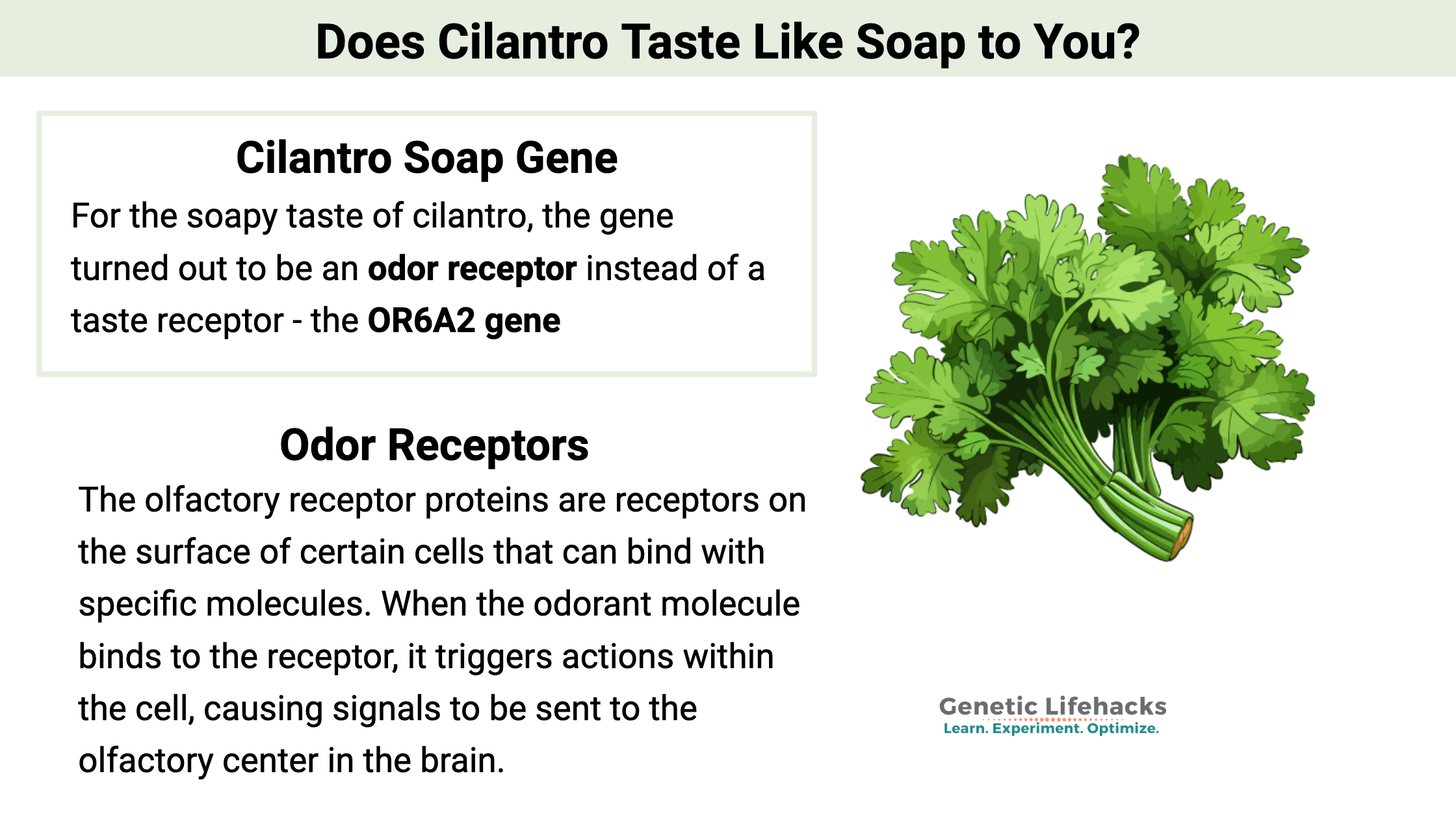 Does Cilantro Taste Like Soap to You?

Cilantro Soap Gene

For the soapy taste of cilantro, the gene turned out to be an odor receptor instead of a taste receptor - the OR6A2 gene

Odor Receptors

The olfactory receptor proteins are receptors on the surface of certain cells that can bind with specific molecules. When the odorant molecule binds to the receptor, it triggers actions within the cell, causing signals to be sent to the olfactory center in the brain.

Genetic Lifehacks
Learn. Experiment. Optimize.